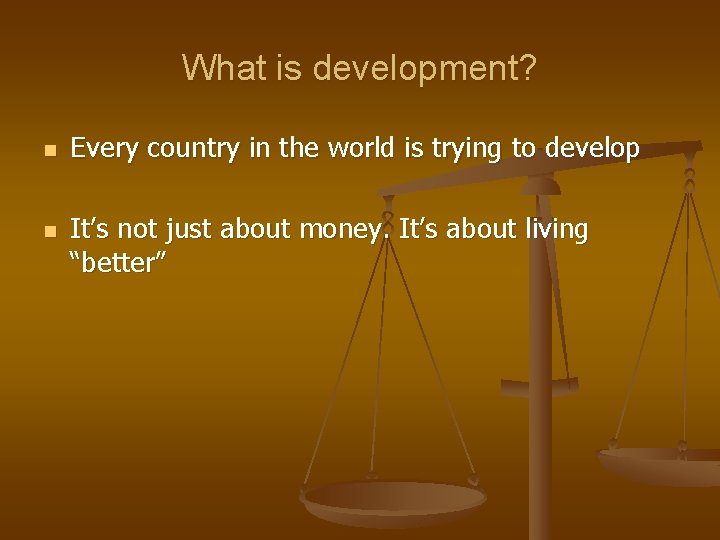 What is development?

- Every country in the world is trying to develop

- It’s not just about money. It’s about living “better”